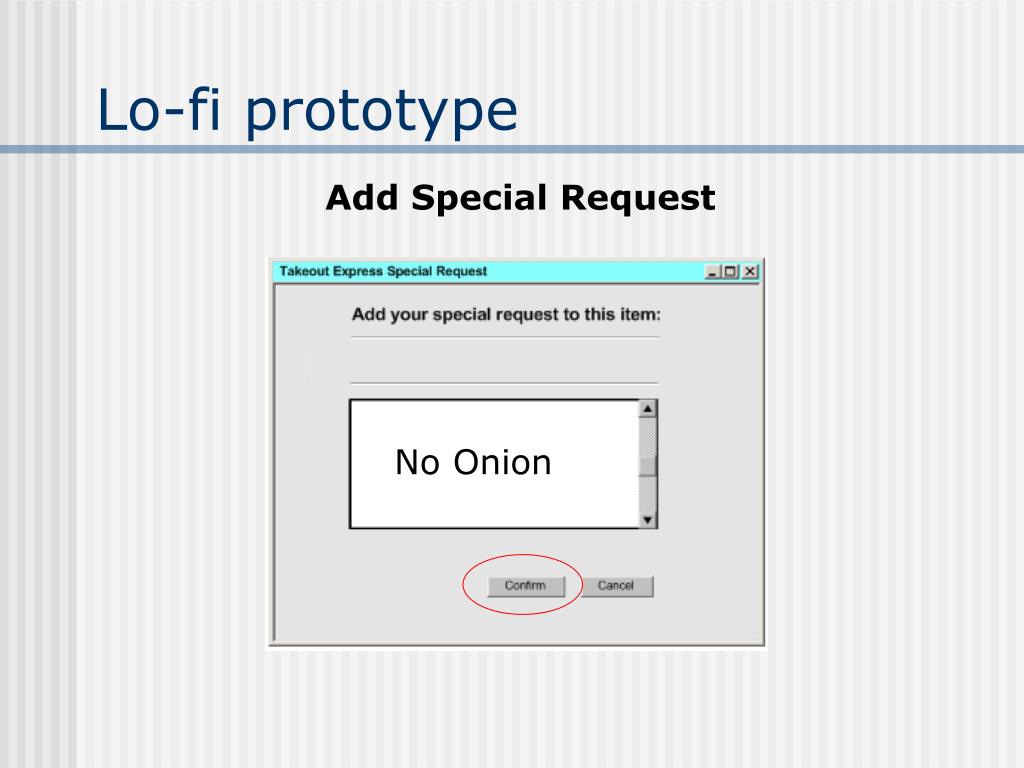 Lo-fi prototype

Add Special Request

Takeout Express Special Request

Add your special request to this item:

No Onion

Confirm

Cancel